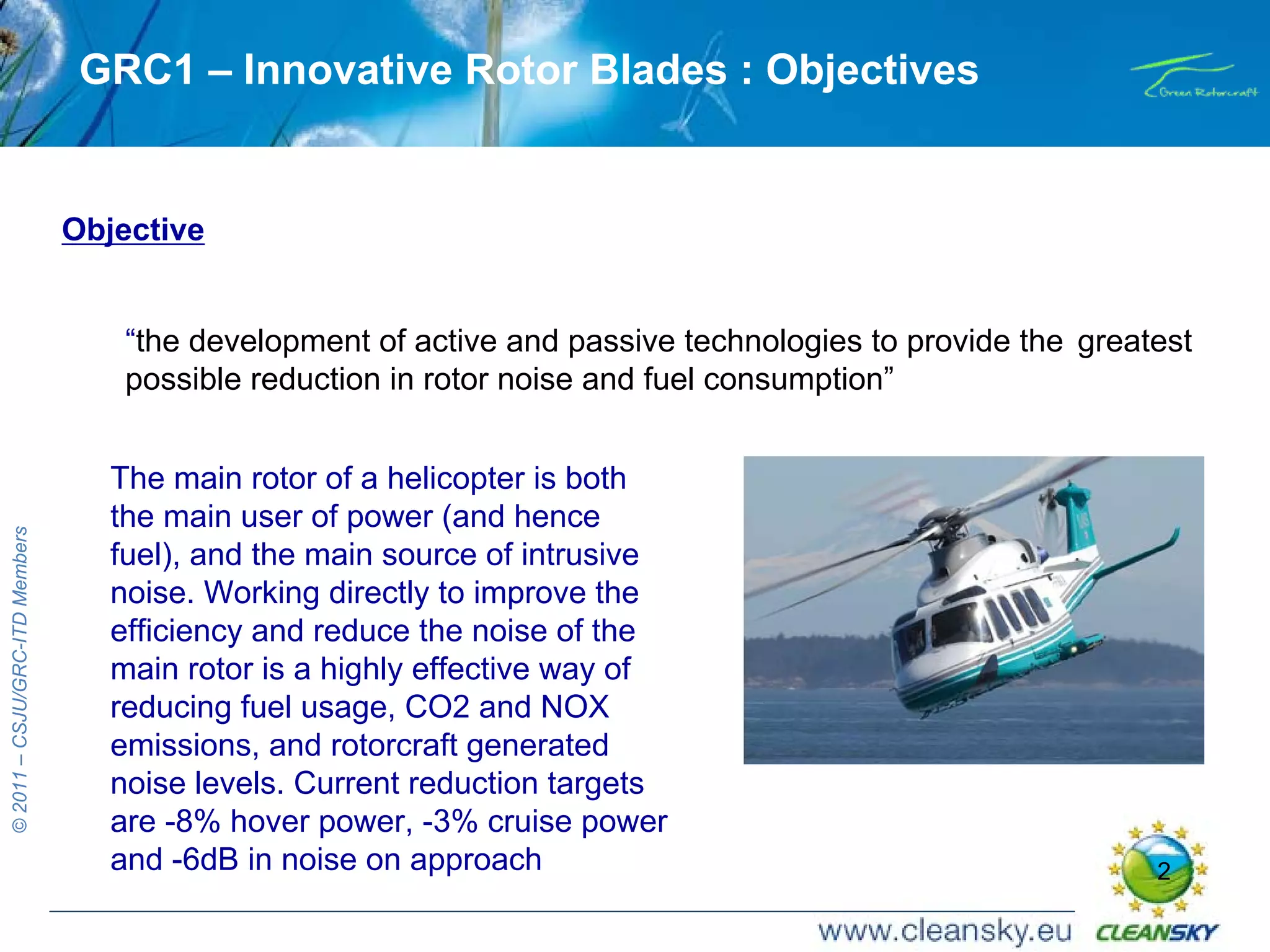 GRC1 – Innovative Rotor Blades : Objectives

Green Rotorcraft

Objective

“the development of active and passive technologies to provide the greatest possible reduction in rotor noise and fuel consumption”

The main rotor of a helicopter is both the main user of power (and hence fuel), and the main source of intrusive noise. Working directly to improve the efficiency and reduce the noise of the main rotor is a highly effective way of reducing fuel usage, CO2 and NOX emissions, and rotorcraft generated noise levels. Current reduction targets are -8% hover power, -3% cruise power and -6dB in noise on approach

© 2011 – CSJU/GRC-ITD Members

2

www.cleansky.eu

CLEANSKY